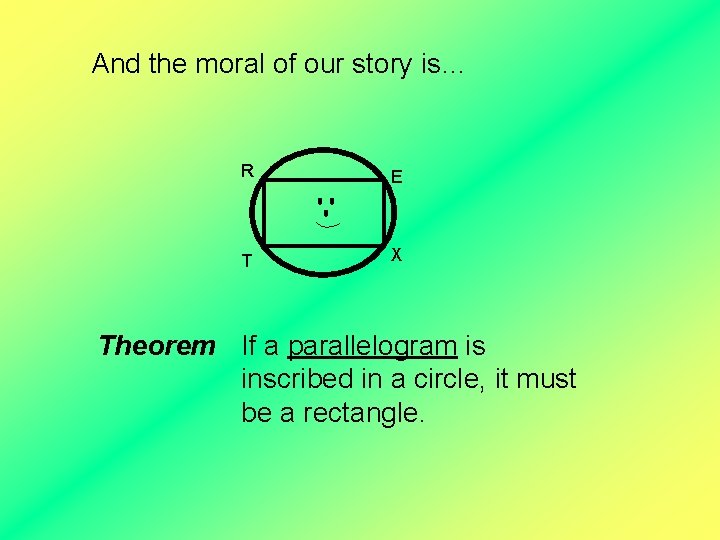 And the moral of our story is...

R
E
T
X

Theorem If a parallelogram is inscribed in a circle, it must be a rectangle.